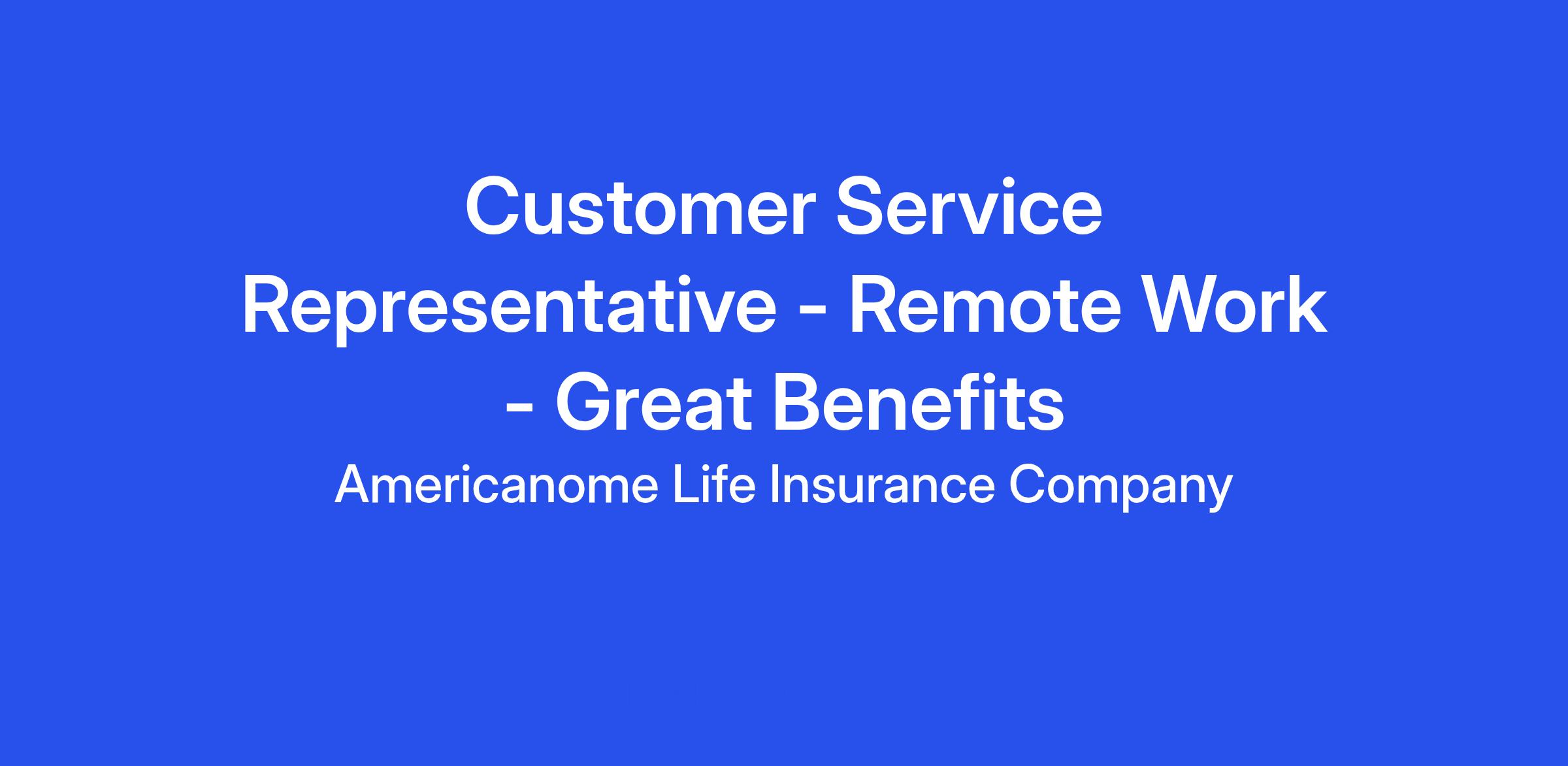 Customer Service Representative - Remote Work - Great Benefits

Americanome Life Insurance Company